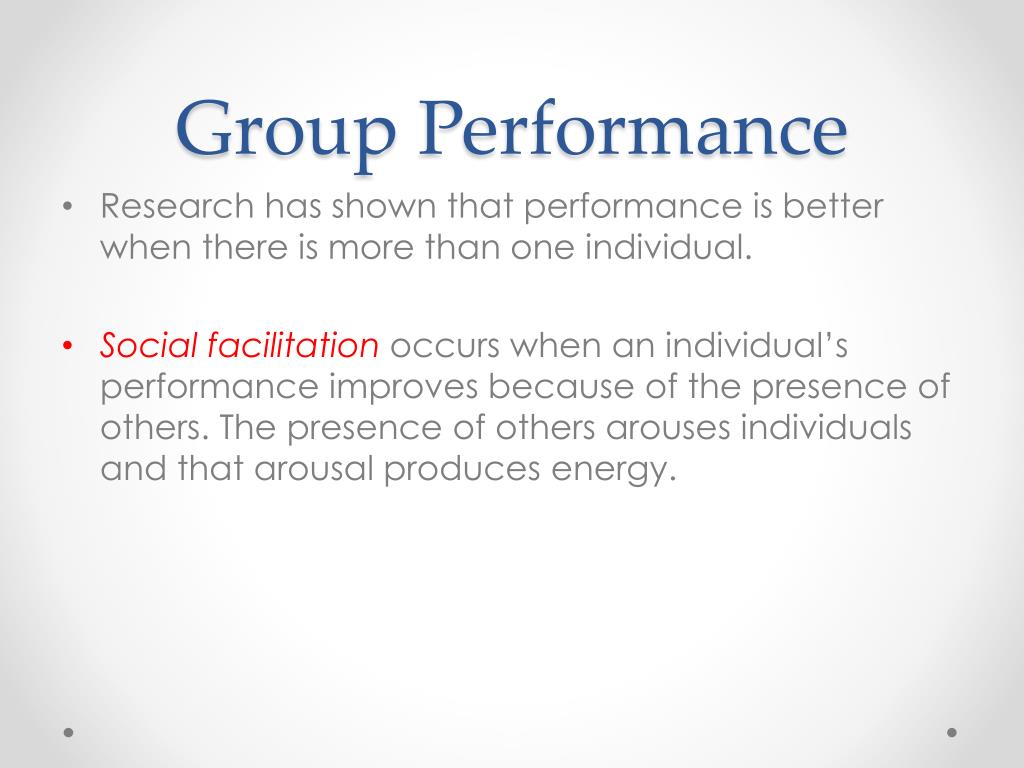 Group Performance

• Research has shown that performance is better when there is more than one individual.

• Social facilitation occurs when an individual's performance improves because of the presence of others. The presence of others arouses individuals and that arousal produces energy.